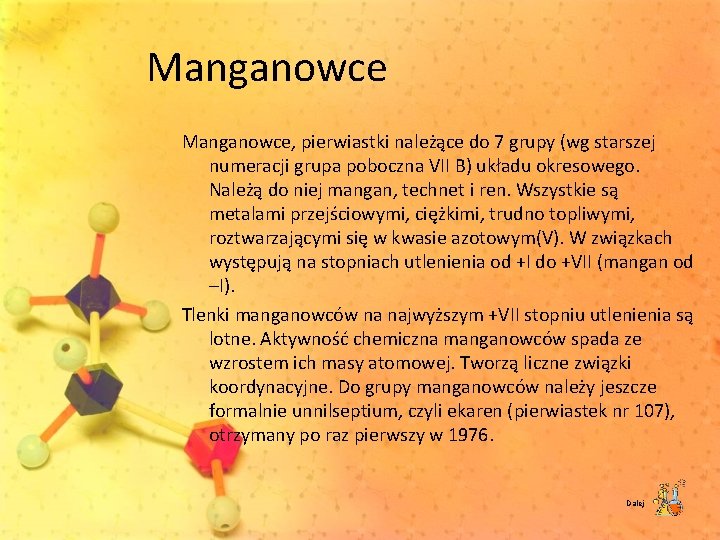 Manganowce

Manganowce, pierwiastki należące do 7 grupy (wg starszej numeracji grupa poboczna VII B) układu okresowego. Należą do niej mangan, technet i ren. Wszystkie są metalami przejściowymi, ciężkimi, trudno topliwymi, roztwarzającymi się w kwasie azotowym(V). W związkach występują na stopniach utlenienia od +I do +VII (mangan od –I).

Tlenki manganowców na najwyższym +VII stopniu utlenienia są lotne. Aktywność chemiczna manganowców spada ze wzrostem ich masy atomowej. Tworzą liczne związki koordynacyjne. Do grupy manganowców należy jeszcze formalnie unnilseptium, czyli ekaren (pierwiastek nr 107), otrzymany po raz pierwszy w 1976.

Dalej